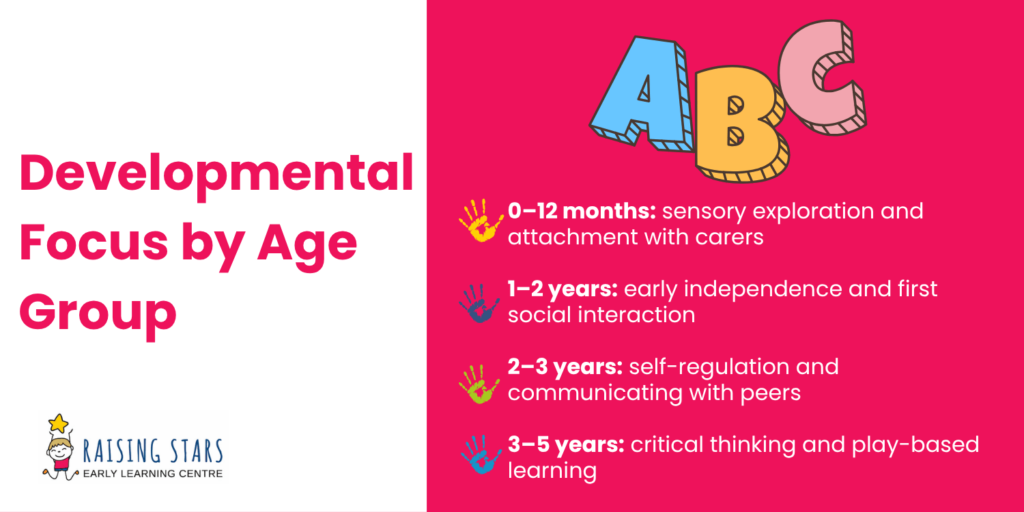 Developmental Focus by Age Group

RAISING STARS
EARLY LEARNING CENTRE

ABC

0–12 months: sensory exploration and attachment with carers

1–2 years: early independence and first social interaction

2–3 years: self-regulation and communicating with peers

3–5 years: critical thinking and play-based learning